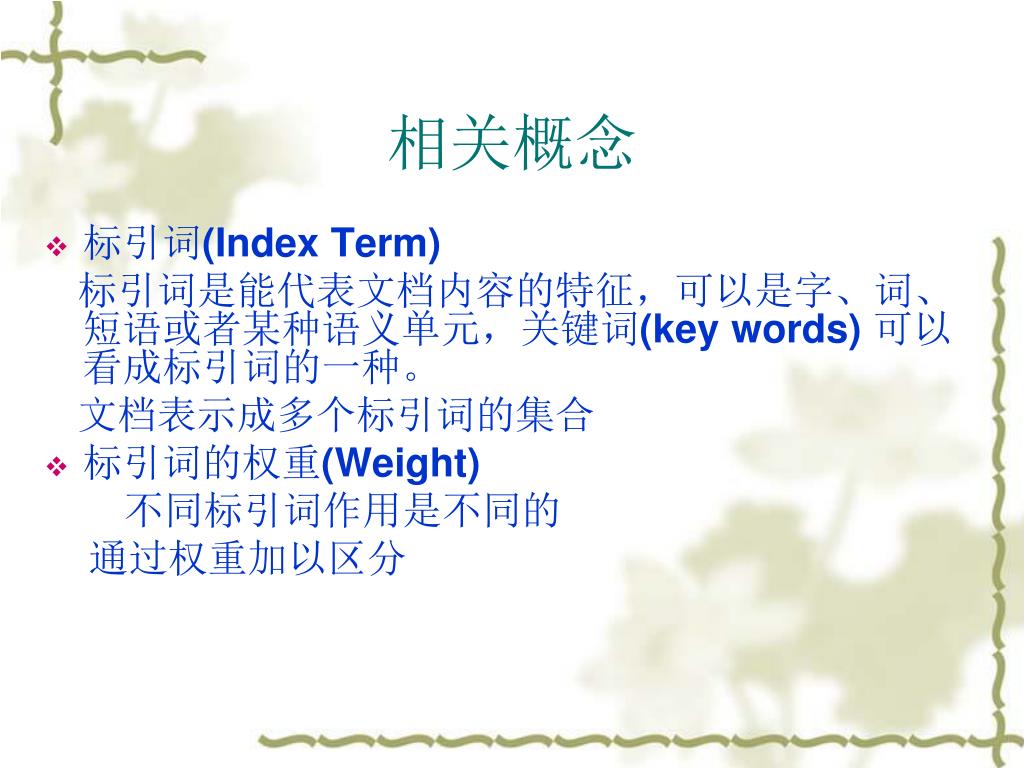 相关概念

❖ 标引词(Index Term)

标引词是能代表文档内容的特征，可以是字、词、短语或者某种语义单元，关键词(key words) 可以看成标引词的一种。

文档表示成多个标引词的集合

❖ 标引词的权重(Weight)

不同标引词作用是不同的

通过权重加以区分